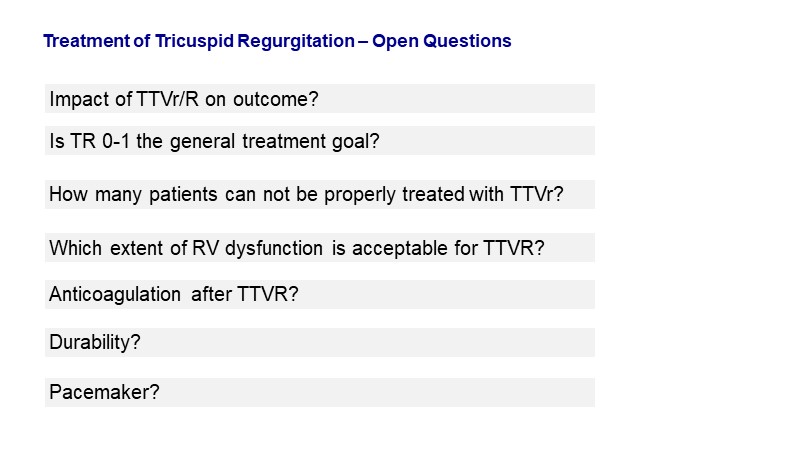 Treatment of Tricuspid Regurgitation – Open Questions

Impact of TTVr/R on outcome?

Is TR 0-1 the general treatment goal?

How many patients can not be properly treated with TTVr?

Which extent of RV dysfunction is acceptable for TTVR?

Anticoagulation after TTVR?

Durability?

Pacemaker?